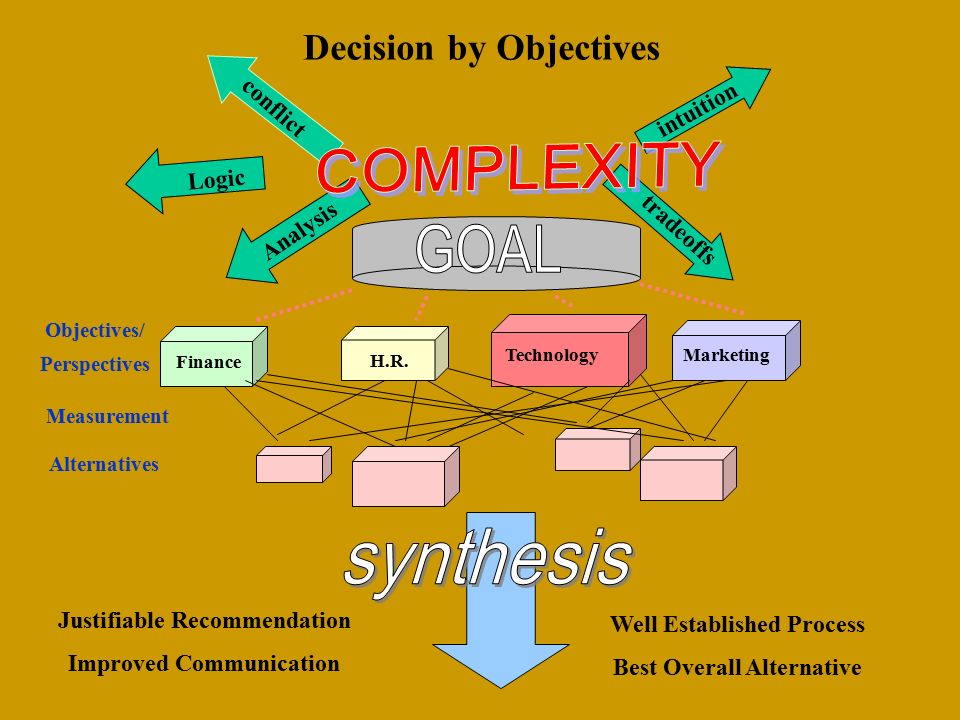 Decision by Objectives

conflict

intuition

Logic

COMPLEXITY

Analysis

tradeoffs

GOAL

Objectives/ Perspectives

Finance

H.R.

Technology

Marketing

Measurement

Alternatives

synthesis

Justifiable Recommendation

Improved Communication

Well Established Process

Best Overall Alternative